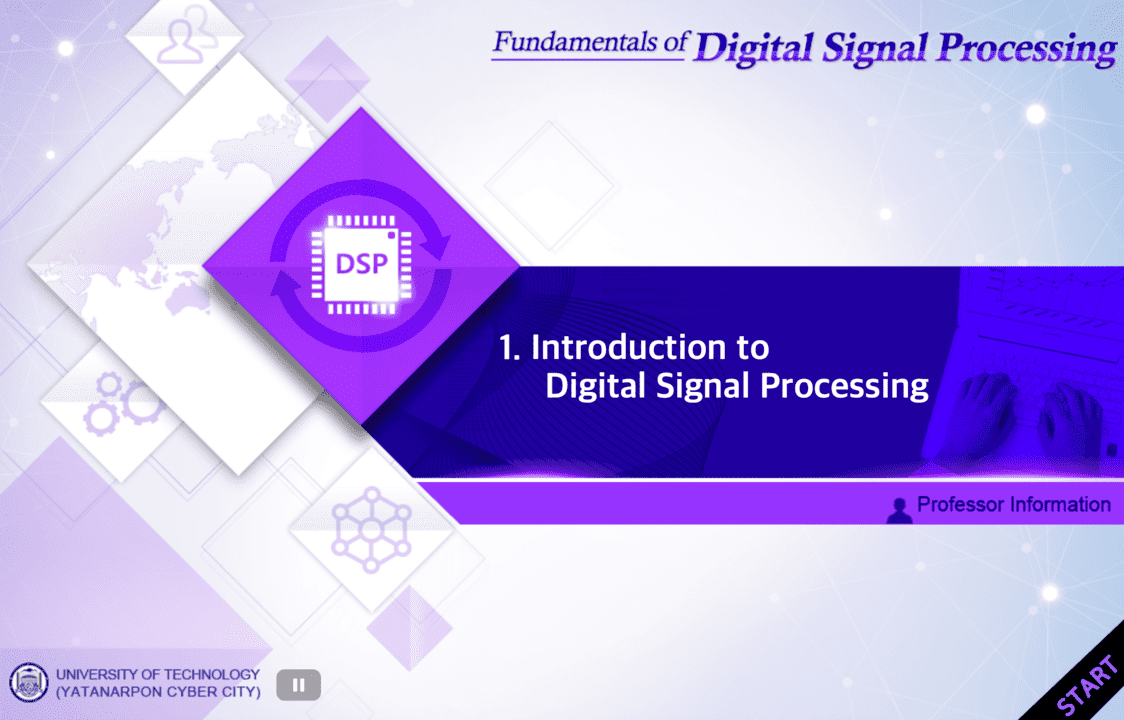 Fundamentals of Digital Signal Processing

DSP

1. Introduction to Digital Signal Processing

Professor Information

UNIVERSITY OF TECHNOLOGY (YATANARPON CYBER CITY)

START